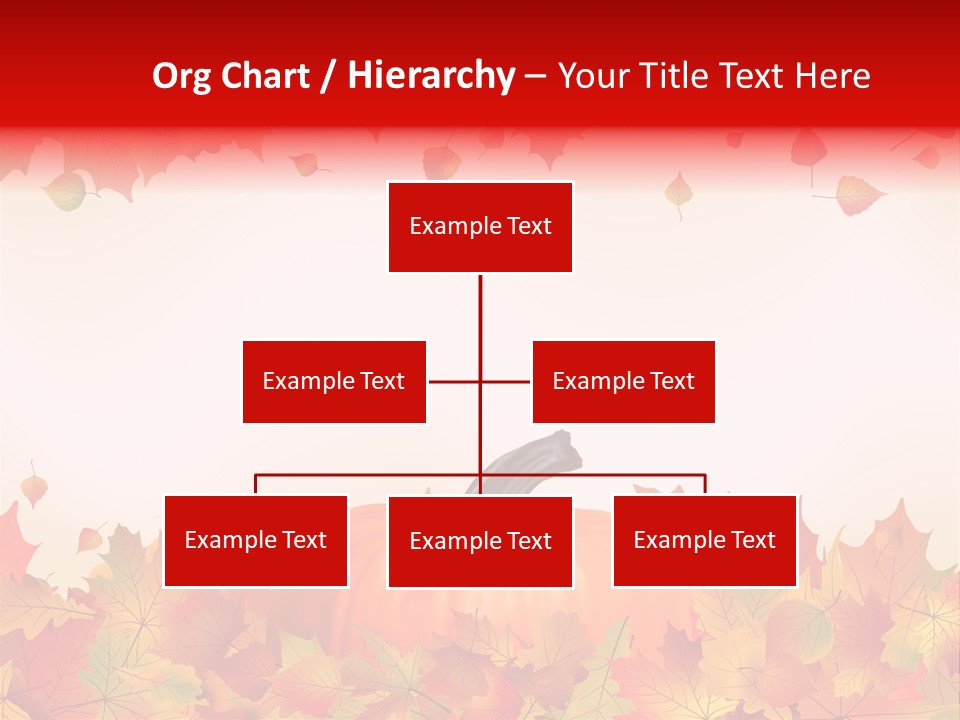 Org Chart / Hierarchy – Your Title Text Here

Example Text

Example Text

Example Text

Example Text

Example Text

Example Text